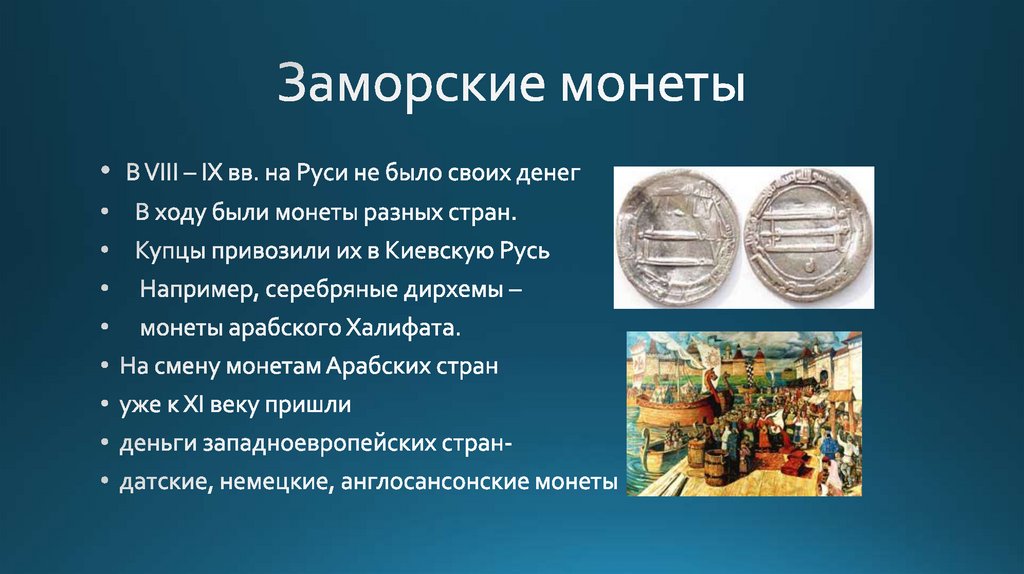 Заморские монеты

• В VIII – IX вв. на Руси не было своих денег
• В ходу были монеты разных стран.
• Купцы привозили их в Киевскую Русь
• Например, серебряные дирхемы –
• монеты арабского Халифата.
• На смену монетам Арабских стран
• уже к XI веку пришли
• деньги западноевропейских стран-
• датские, немецкие, англосансонские монеты